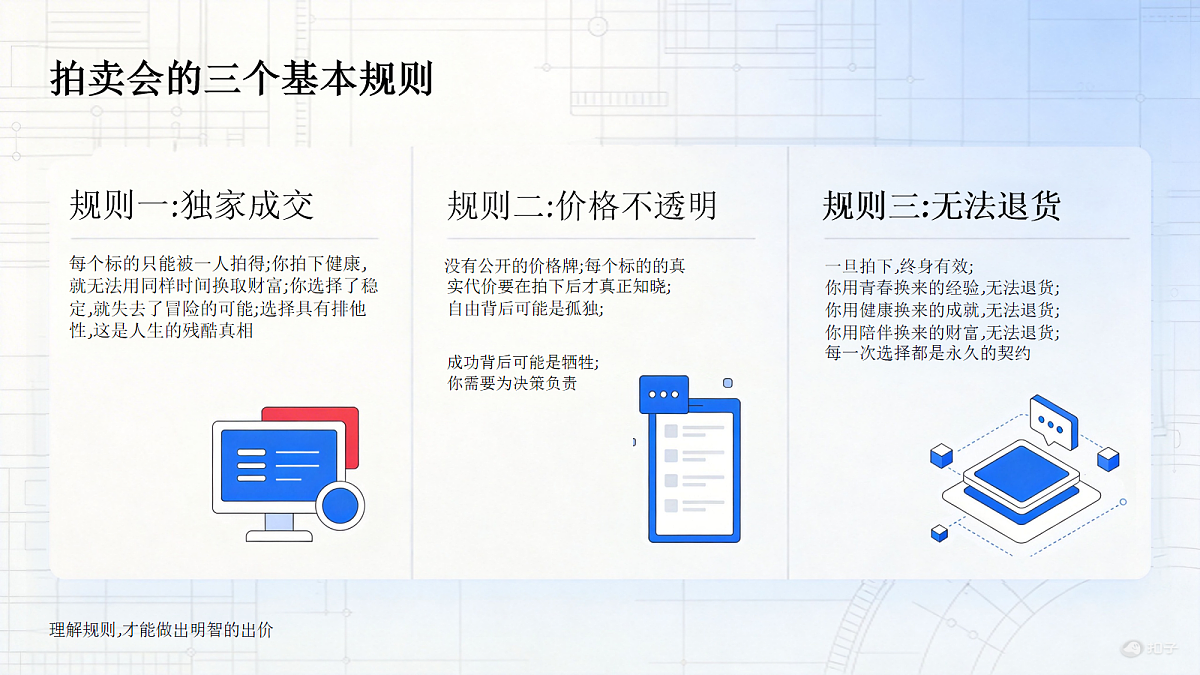 拍卖会的三个基本规则

规则一:独家成交

每个标的只能被一人拍得;你拍下健康,就无法用同样时间换取财富;你选择了稳定,就失去了冒险的可能;选择具有排他性,这是人生的残酷真相

规则二:价格不透明

没有公开的价格牌;每个标的的真实代价要在拍下后才真正知晓;自由背后可能是孤独;

成功背后可能是牺牲;你需要为决策负责

规则三:无法退货

一旦拍下,终身有效;你用青春换来的经验,无法退货;你用健康换来的成就,无法退货;你用陪伴换来的财富,无法退货;每一次选择都是永久的契约

理解规则,才能做出明智的出价

知乎